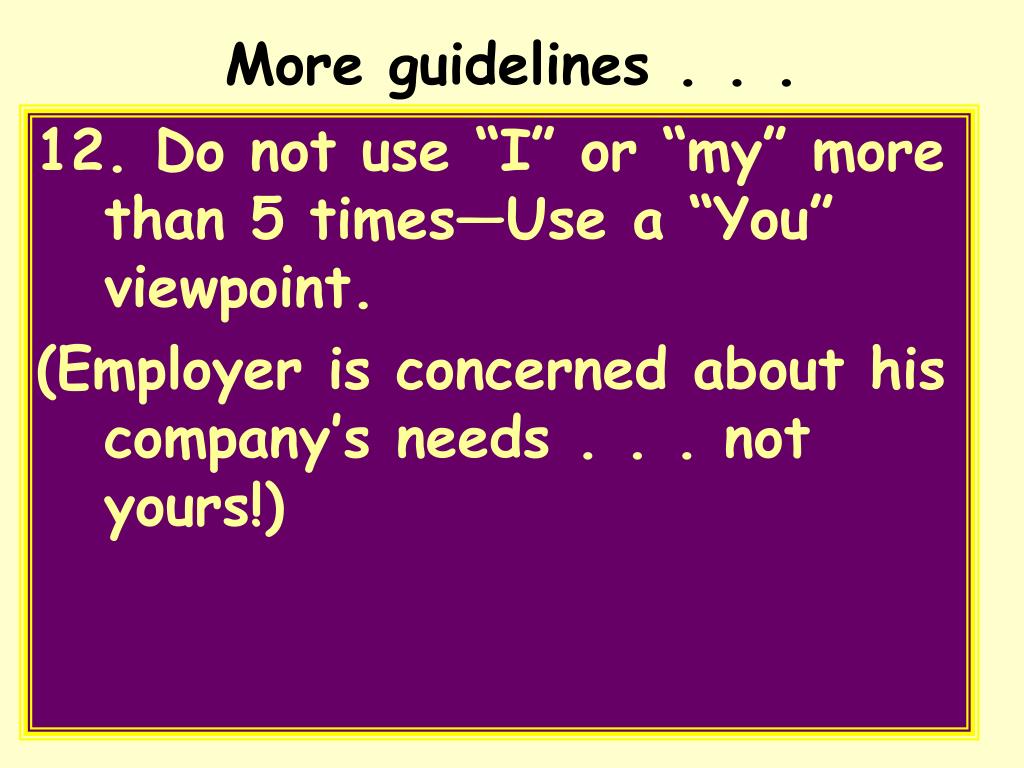 More guidelines . . .

12. Do not use “I” or “my” more than 5 times—Use a “You” viewpoint.

(Employer is concerned about his company’s needs . . . not yours!)